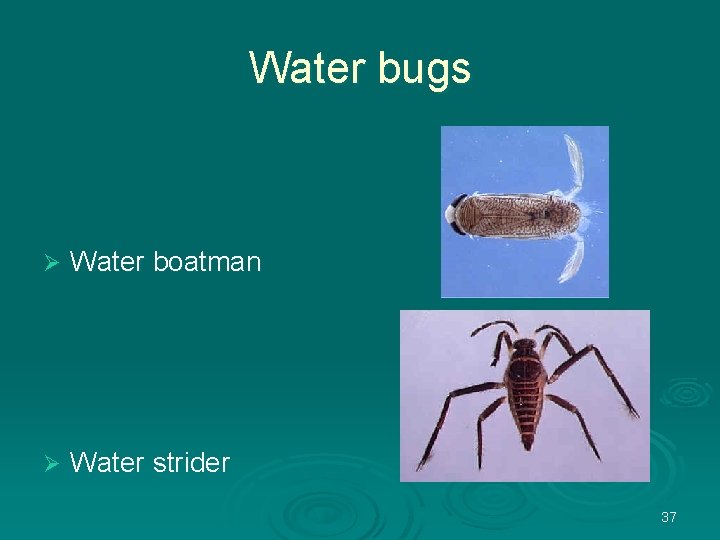 Water bugs

➢ Water boatman

➢ Water strider

37